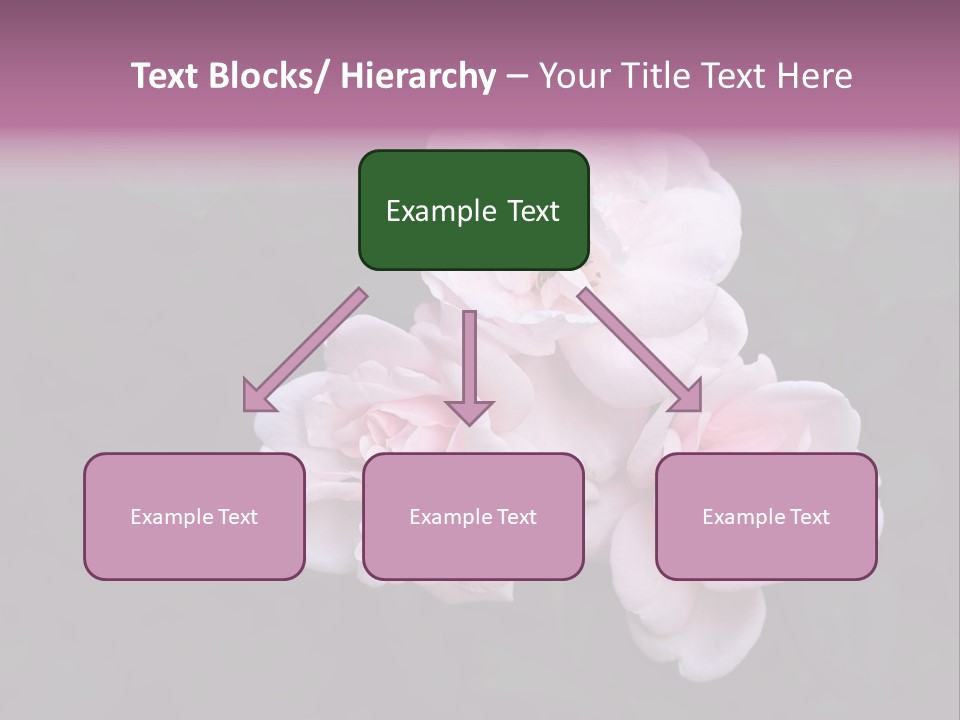 Text Blocks/ Hierarchy – Your Title Text Here

Example Text

Example Text

Example Text

Example Text